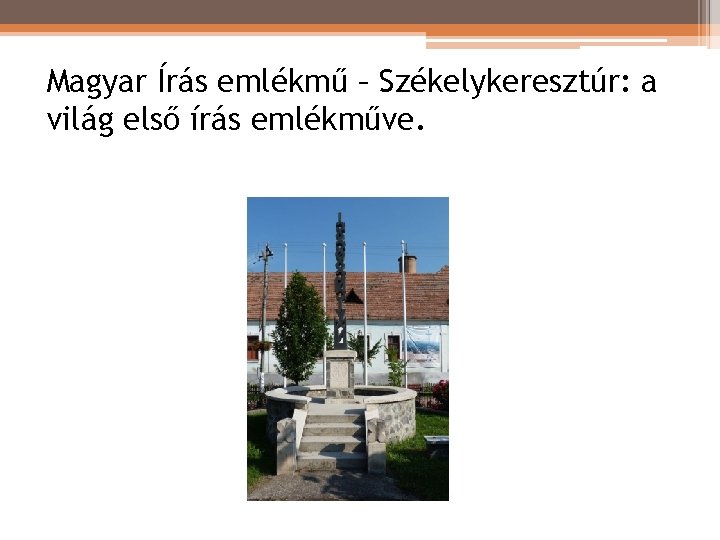 Magyar Írás emlékmű – Székelykeresztúr: a világ első írás emlékműve.